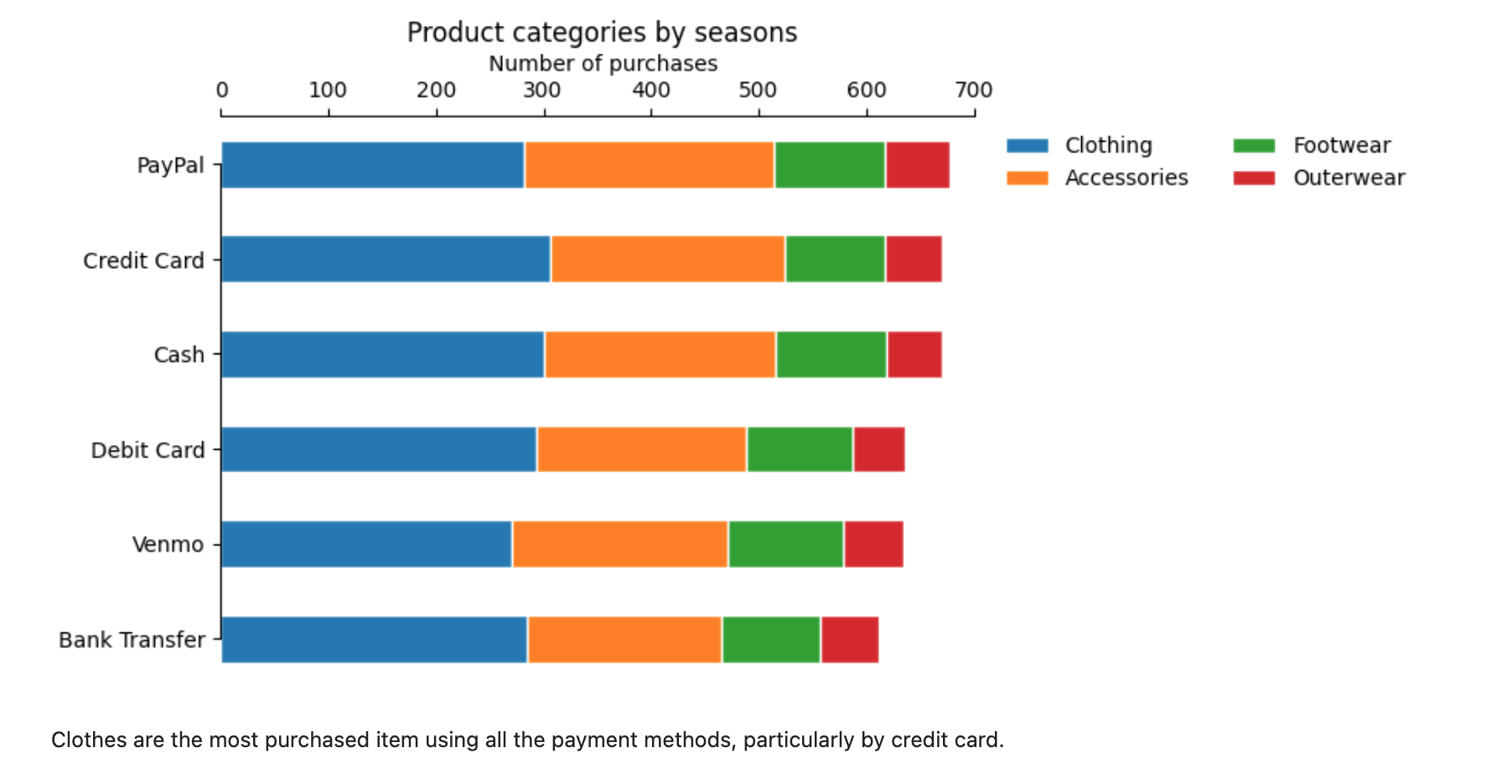 Product categories by seasons

Number of purchases

0 100 200 300 400 500 600 700

PayPal
Credit Card
Cash
Debit Card
Venmo
Bank Transfer

Clothing
Accessories
Footwear
Outerwear

Clothes are the most purchased item using all the payment methods, particularly by credit card.